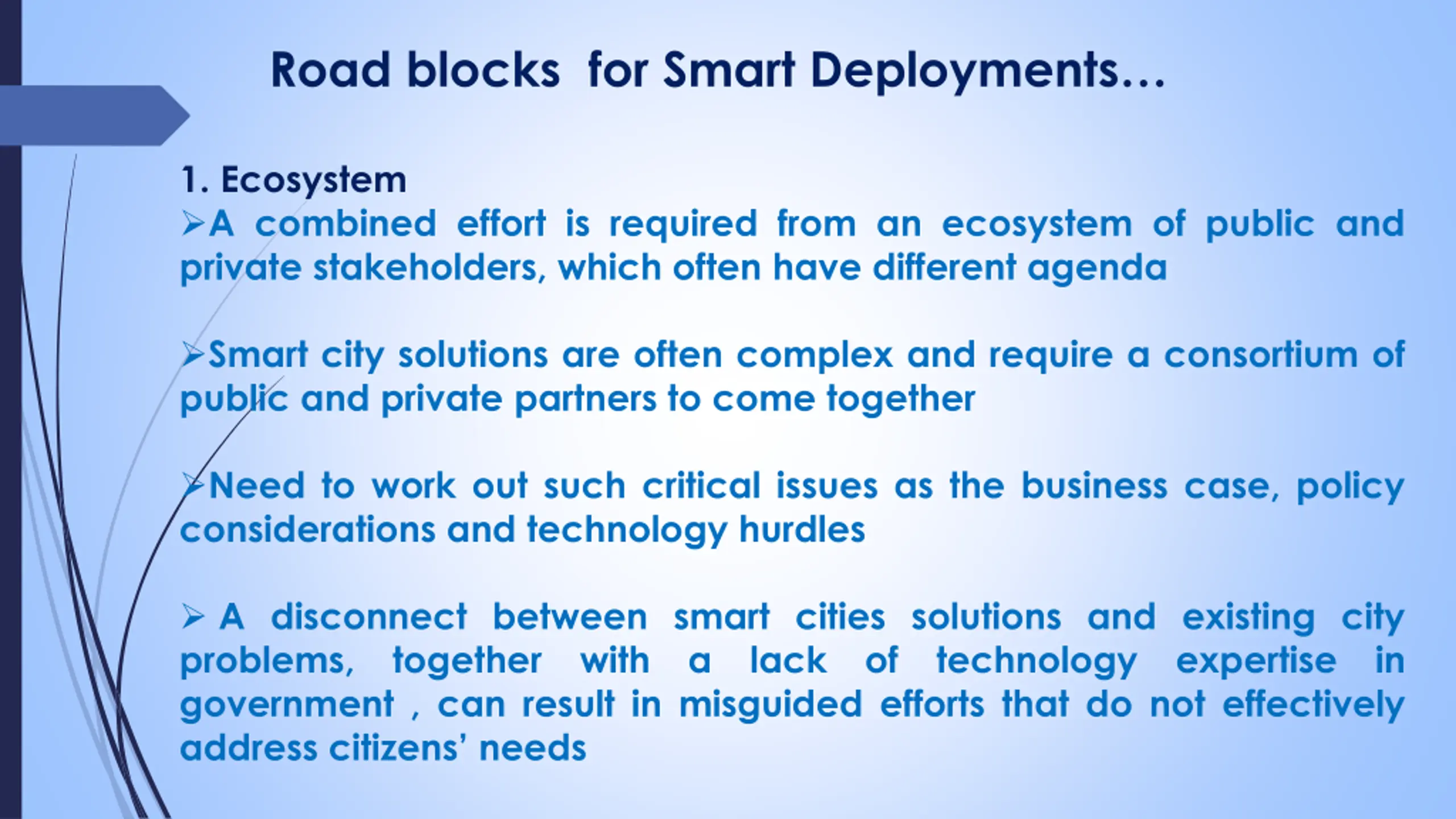 Road blocks for Smart Deployments…

1. Ecosystem

➢A combined effort is required from an ecosystem of public and private stakeholders, which often have different agenda

➢Smart city solutions are often complex and require a consortium of public and private partners to come together

➢Need to work out such critical issues as the business case, policy considerations and technology hurdles

➢ A disconnect between smart cities solutions and existing city problems, together with a lack of technology expertise in government , can result in misguided efforts that do not effectively address citizens' needs